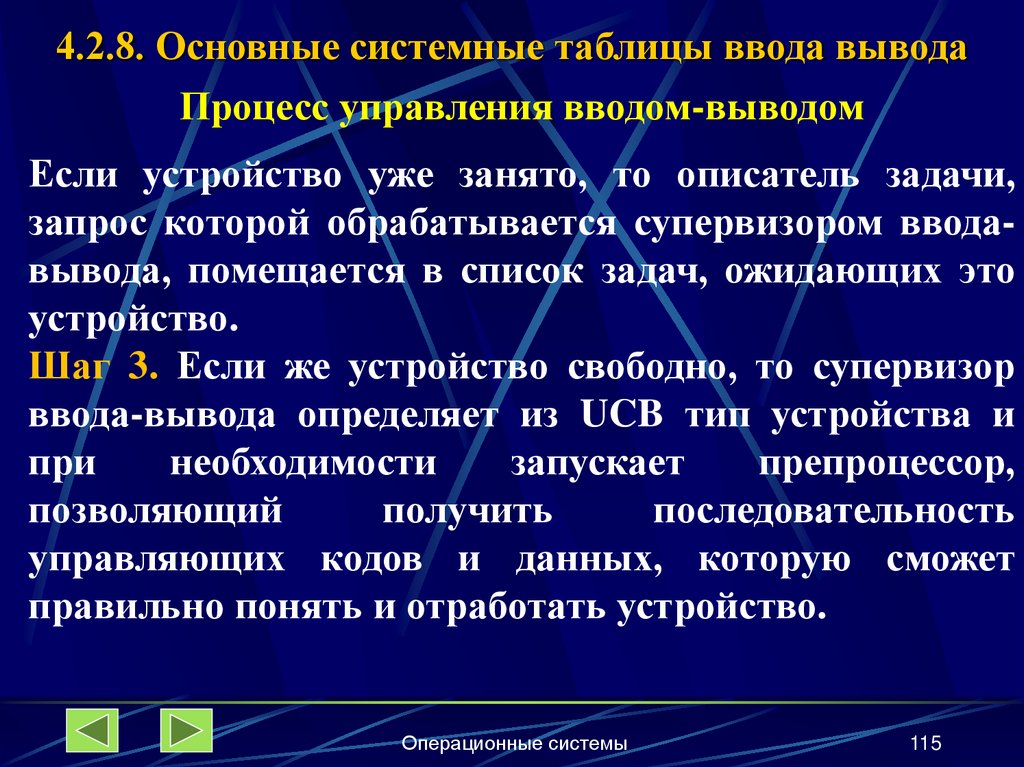 4.2.8. Основные системные таблицы ввода вывода

Процесс управления вводом-выводом

Если устройство уже занято, то описатель задачи, запрос которой обрабатывается супервизором ввода-вывода, помещается в список задач, ожидающих это устройство.

Шаг 3. Если же устройство свободно, то супервизор ввода-вывода определяет из UCB тип устройства и при необходимости запускает препроцессор, позволяющий получить последовательность управляющих кодов и данных, которую сможет правильно понять и отработать устройство.

Операционные системы

115